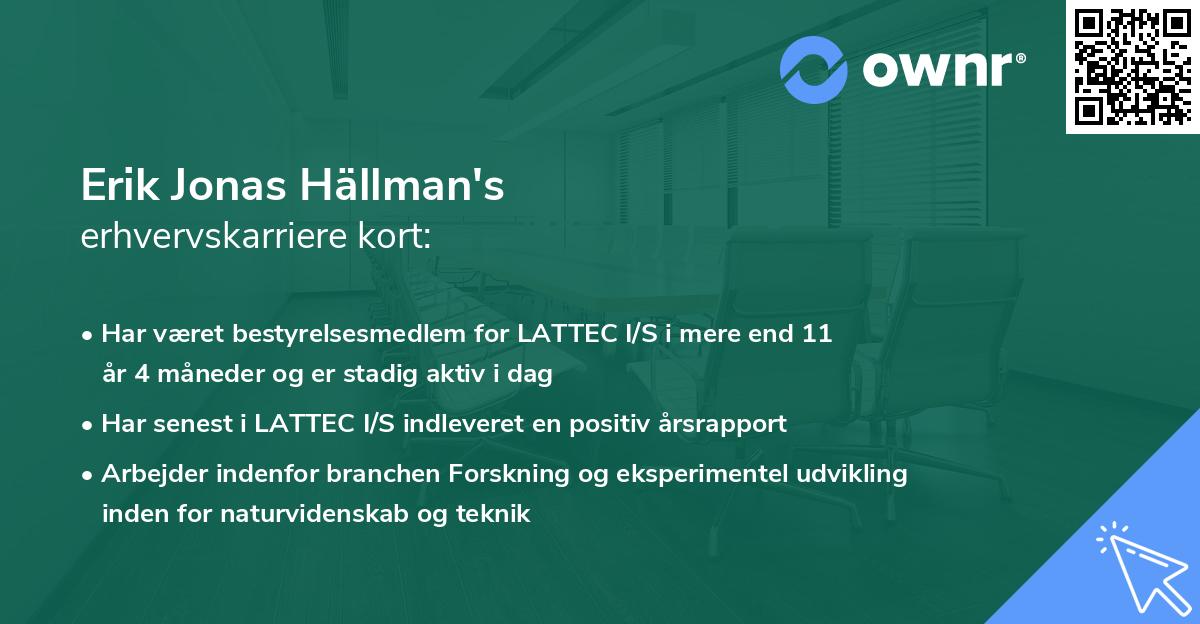 ownr®

Erik Jonas Hällman's
erhvervskarriere kort:

• Har været bestyrelsesmedlem for LATTEC I/S i mere end 11 år 4 måneder og er stadig aktiv i dag
• Har senest i LATTEC I/S indleveret en positiv årsrapport
• Arbejder indenfor branchen Forskning og eksperimentel udvikling inden for naturvidenskab og teknik